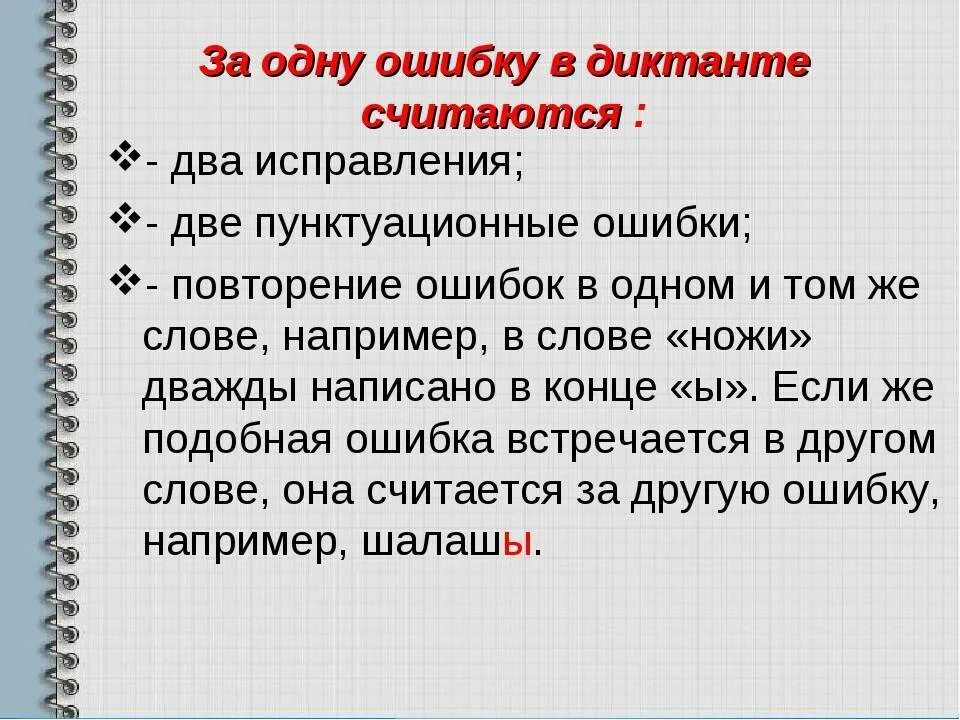 За одну ошибку в диктанте считаются :

❖- два исправления;

❖- две пунктуационные ошибки;

❖- повторение ошибок в одном и том же слове, например, в слове «ножи» дважды написано в конце «ы». Если же подобная ошибка встречается в другом слове, она считается за другую ошибку, например, шалашы.